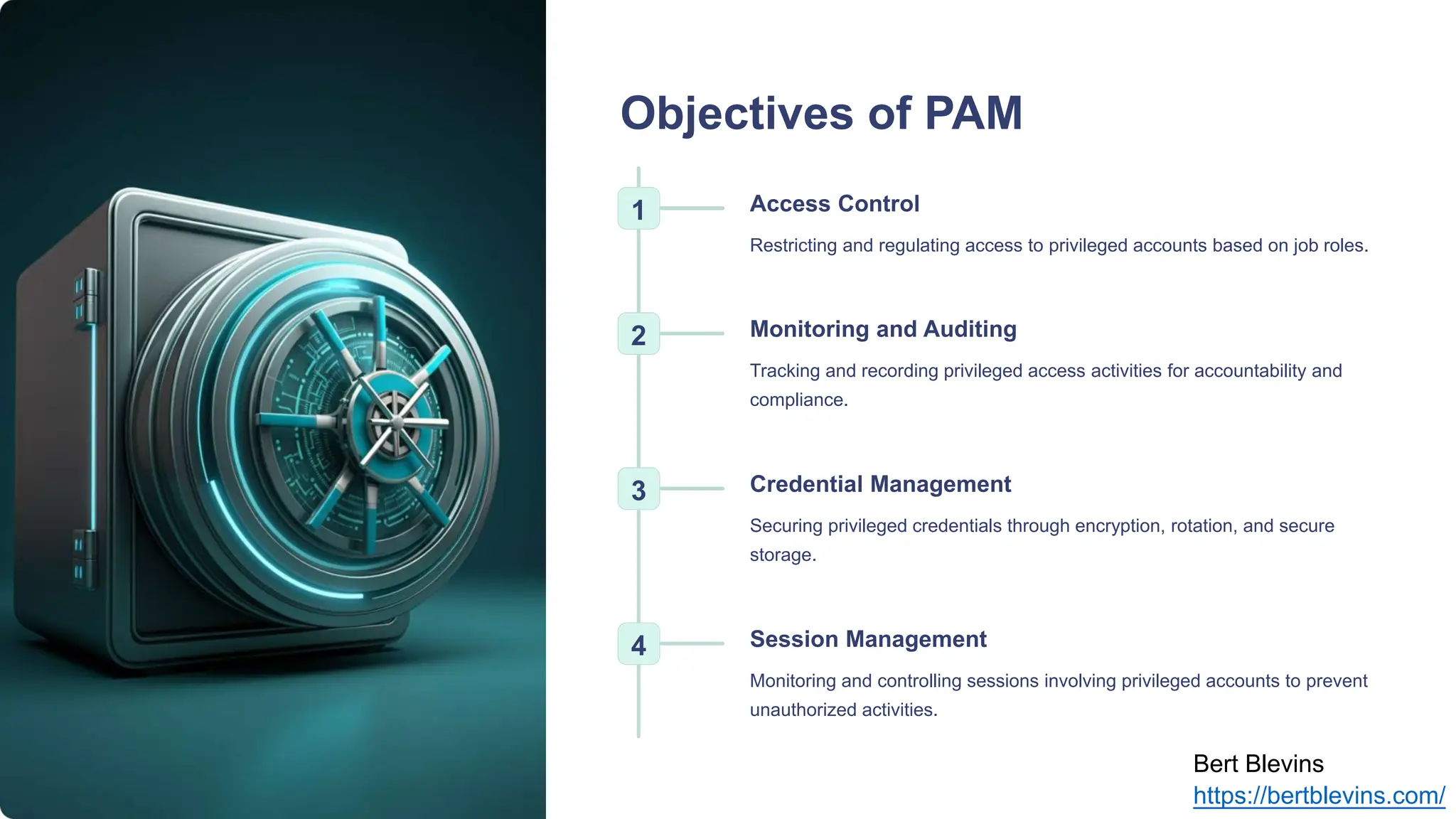 Objectives of PAM

1

Access Control

Restricting and regulating access to privileged accounts based on job roles.

2

Monitoring and Auditing

Tracking and recording privileged access activities for accountability and compliance.

3

Credential Management

Securing privileged credentials through encryption, rotation, and secure storage.

4

Session Management

Monitoring and controlling sessions involving privileged accounts to prevent unauthorized activities.

Bert Blevins
https://bertblevins.com/